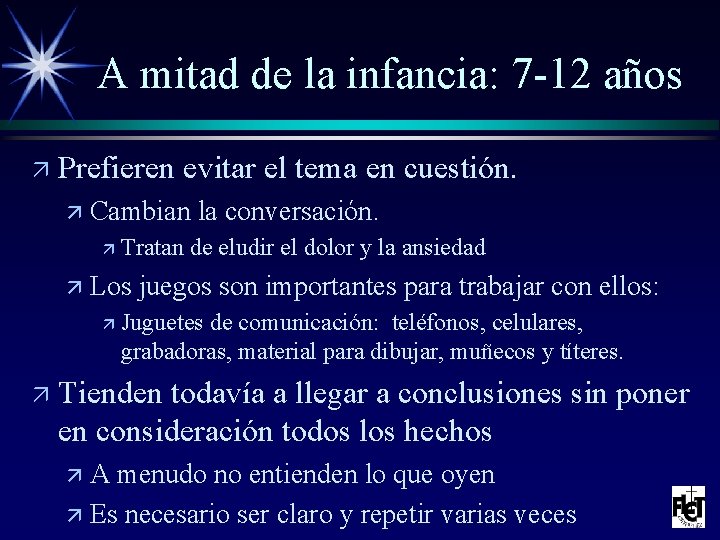 A mitad de la infancia: 7-12 años

Prefieren evitar el tema en cuestión.

Cambian la conversación.

Tratan de eludir el dolor y la ansiedad

Los juegos son importantes para trabajar con ellos:

Juguetes de comunicación: teléfonos, celulares, grabadoras, material para dibujar, muñecos y títeres.

Tienden todavía a llegar a conclusiones sin poner en consideración todos los hechos

A menudo no entienden lo que oyen

Es necesario ser claro y repetir varias veces

FLET